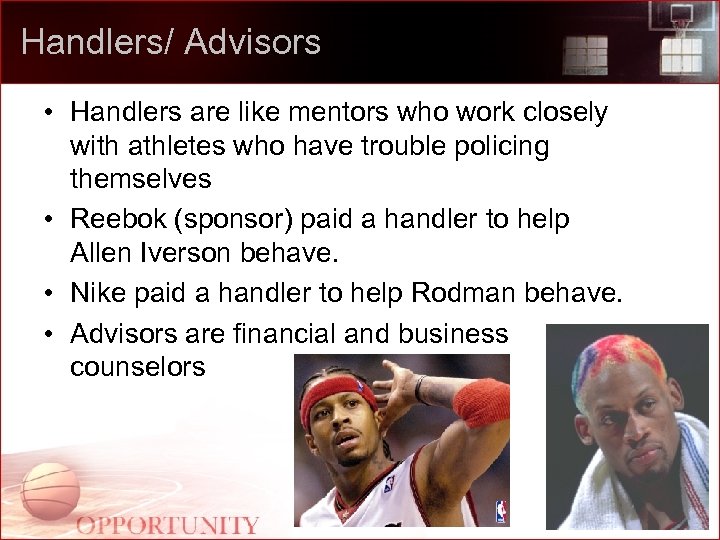 Handlers/ Advisors

• Handlers are like mentors who work closely with athletes who have trouble policing themselves

• Reebok (sponsor) paid a handler to help Allen Iverson behave.

• Nike paid a handler to help Rodman behave.

• Advisors are financial and business counselors

OPPORTUNITY